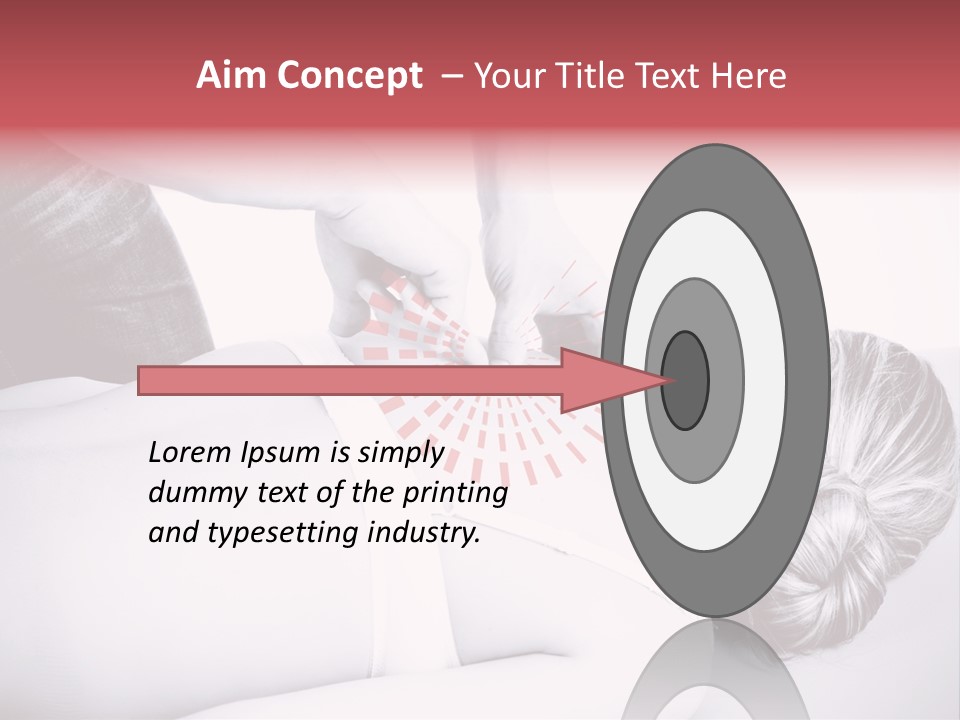 Aim Concept – Your Title Text Here

Lorem Ipsum is simply dummy text of the printing and typesetting industry.